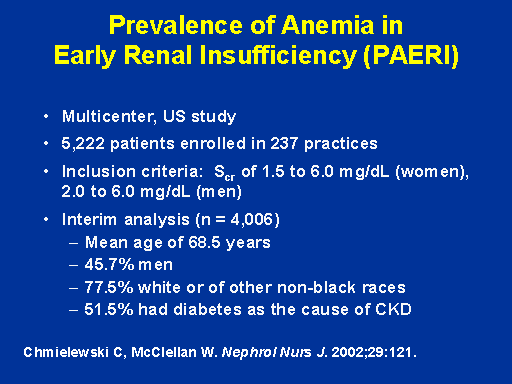 Prevalence of Anemia in Early Renal Insufficiency (PAERI)

• Multicenter, US study

• 5,222 patients enrolled in 237 practices

• Inclusion criteria: $S_{cr}$ of 1.5 to 6.0 mg/dL (women), 2.0 to 6.0 mg/dL (men)

• Interim analysis (n = 4,006)
– Mean age of 68.5 years
– 45.7% men
– 77.5% white or of other non-black races
– 51.5% had diabetes as the cause of CKD

Chmielewski C, McClellan W. Nephrol Nurs J. 2002;29:121.